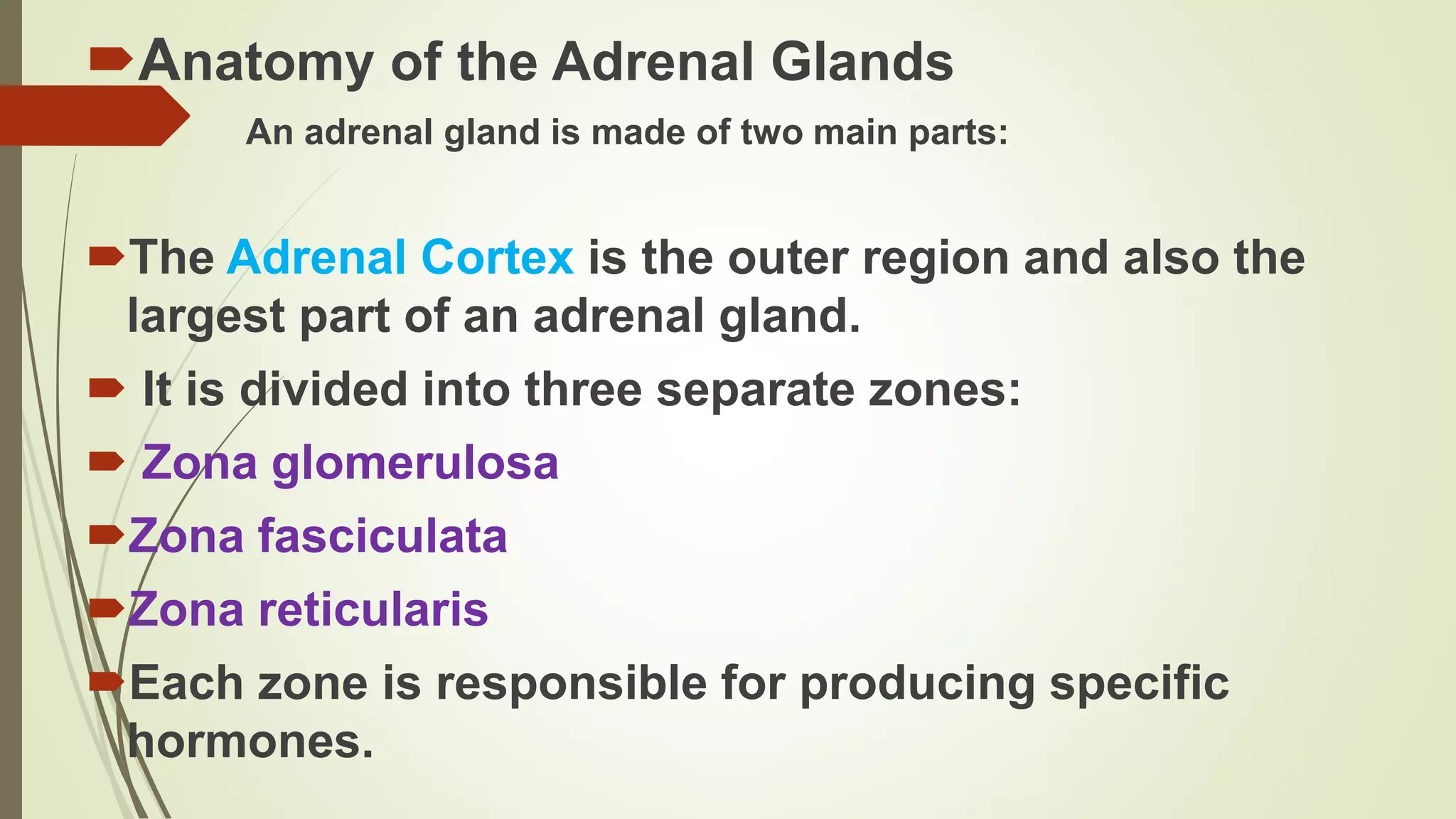 Anatomy of the Adrenal Glands

An adrenal gland is made of two main parts:

The Adrenal Cortex is the outer region and also the largest part of an adrenal gland.

It is divided into three separate zones:

Zona glomerulosa

Zona fasciculata

Zona reticularis

Each zone is responsible for producing specific hormones.